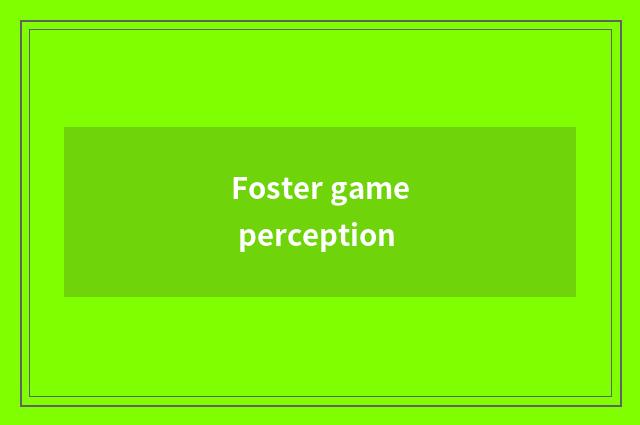 Foster game perception